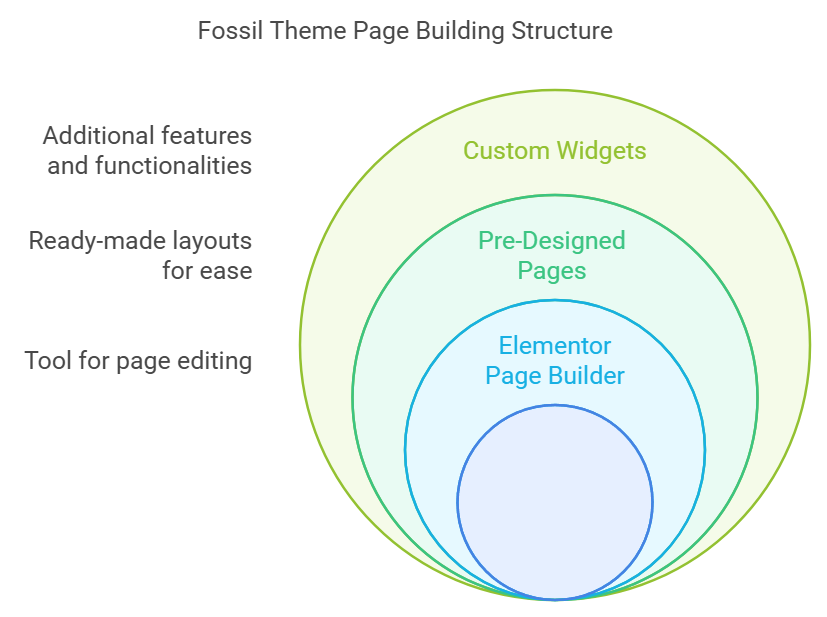 Fossil Theme Page Building Structure

Additional features and functionalities

Custom Widgets

Ready-made layouts for ease

Pre-Designed Pages

Tool for page editing

Elementor Page Builder